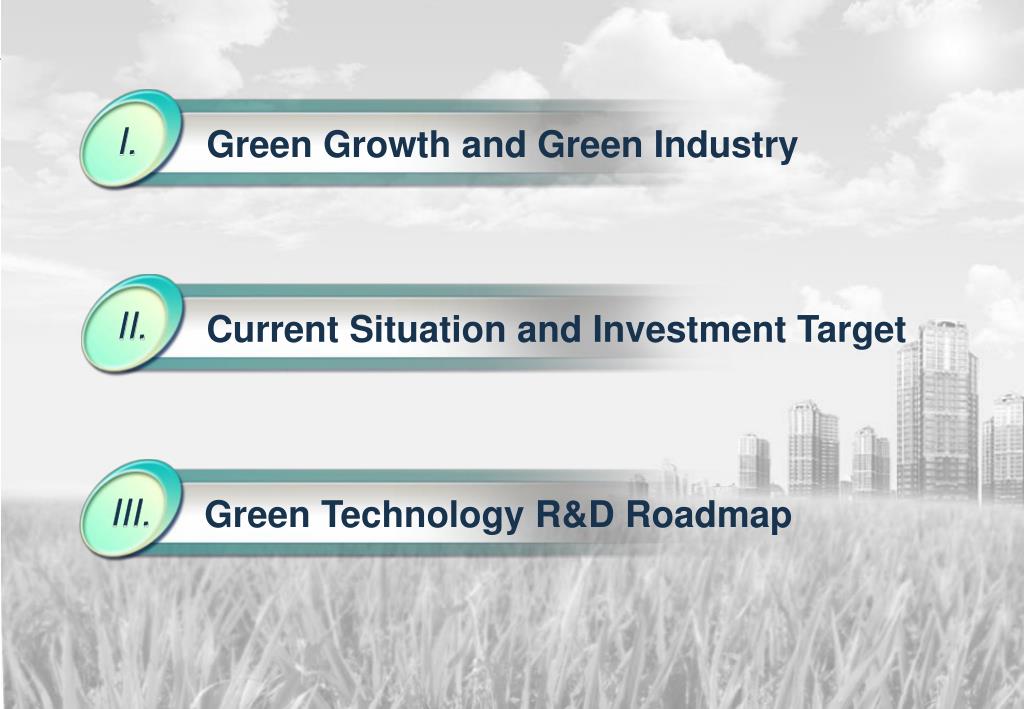 I. Green Growth and Green Industry

II. Current Situation and Investment Target

III. Green Technology R&D Roadmap